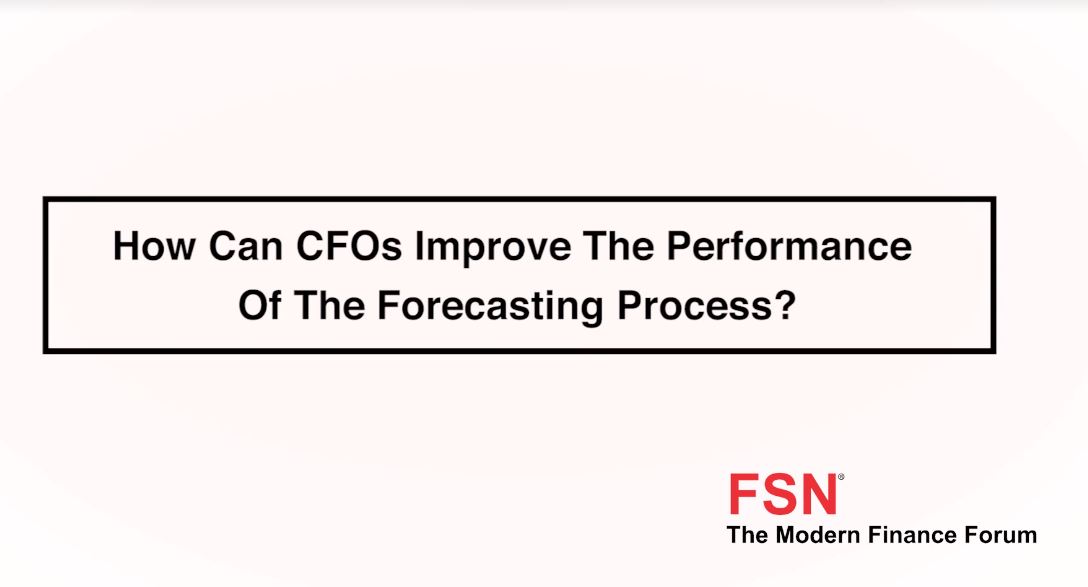 How Can CFOs Improve The Performance Of The Forecasting Process?

FSN®
The Modern Finance Forum